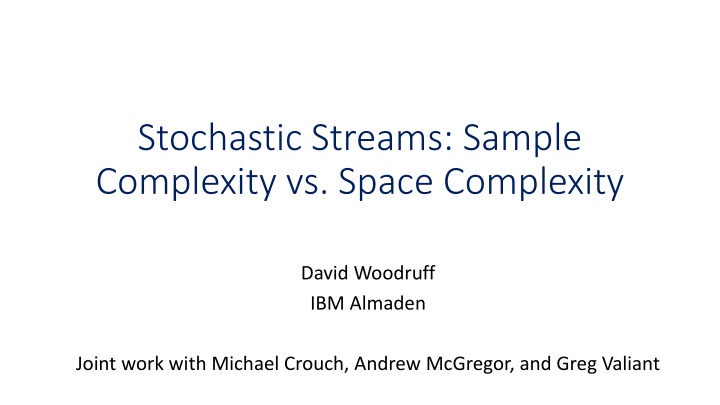 Stochastic Streams: Sample Complexity vs. Space Complexity

David Woodruff
IBM Almaden

Joint work with Michael Crouch, Andrew McGregor, and Greg Valiant